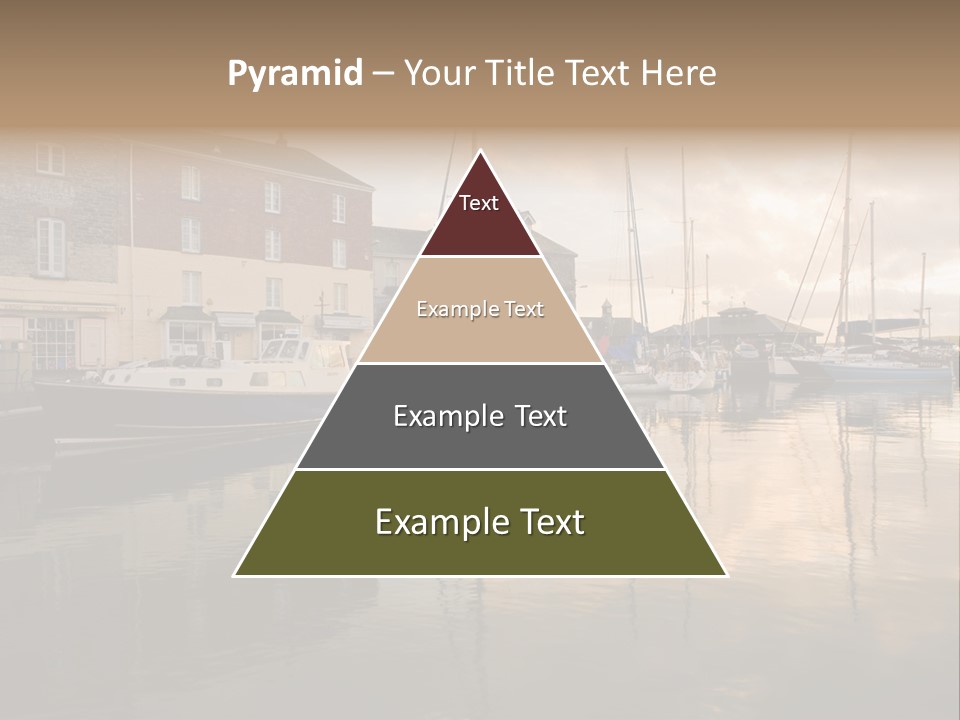 Pyramid – Your Title Text Here

Text

Example Text

Example Text

Example Text